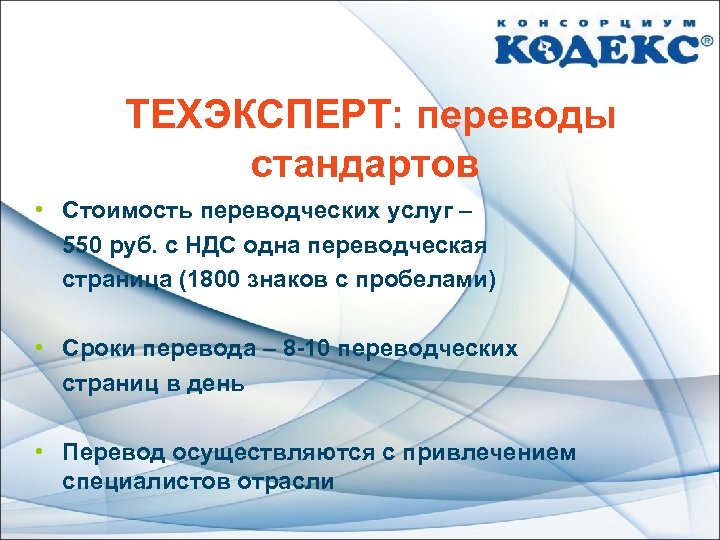 КОНСОРЦИУМ
КОДЕКС®

ТЕХЭКСПЕРТ: переводы стандартов

• Стоимость переводческих услуг – 550 руб. с НДС одна переводческая страница (1800 знаков с пробелами)

• Сроки перевода – 8-10 переводческих страниц в день

• Перевод осуществляются с привлечением специалистов отрасли